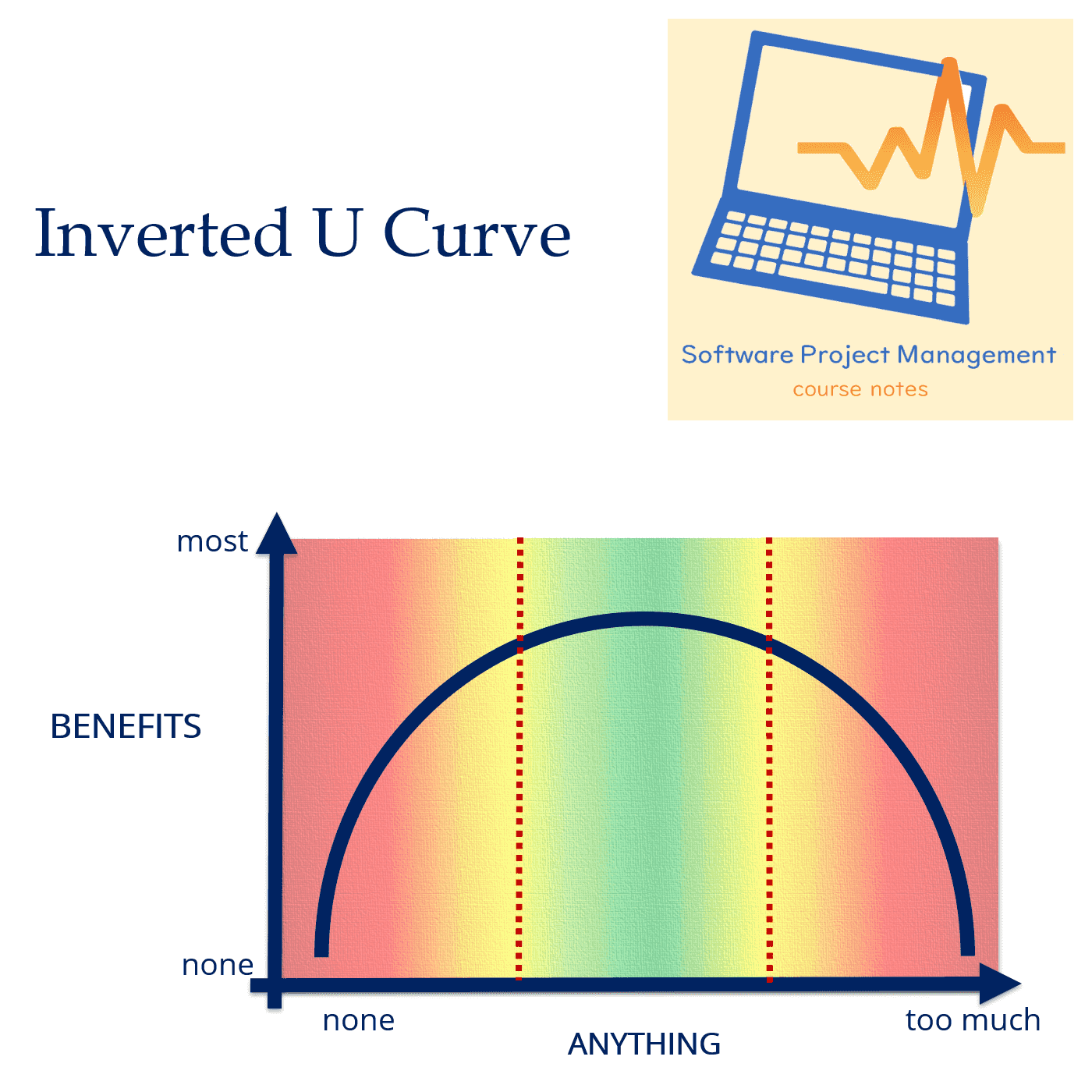 Inverted U Curve

Software Project Management
course notes

most

BENEFITS

none

none

ANYTHING

too much